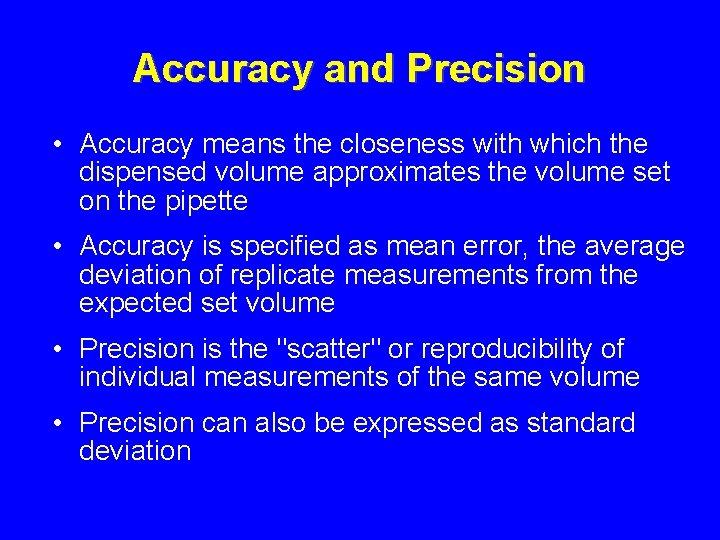 Accuracy and Precision

• Accuracy means the closeness with which the dispensed volume approximates the volume set on the pipette

• Accuracy is specified as mean error, the average deviation of replicate measurements from the expected set volume

• Precision is the "scatter" or reproducibility of individual measurements of the same volume

• Precision can also be expressed as standard deviation